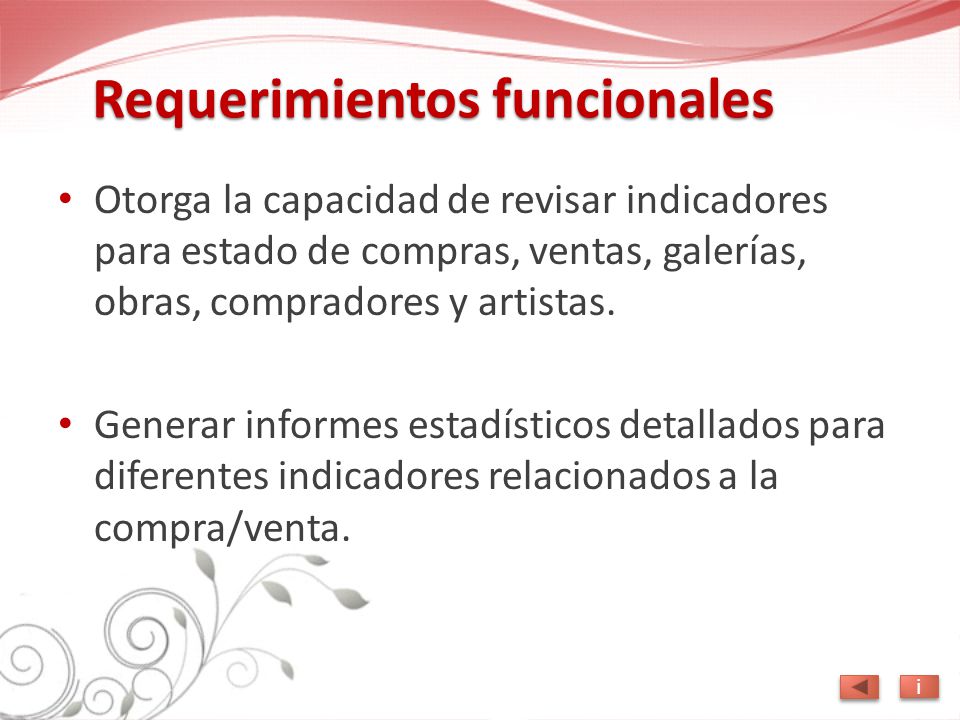 Requerimientos funcionales

• Otorga la capacidad de revisar indicadores para estado de compras, ventas, galerías, obras, compradores y artistas.

• Generar informes estadísticos detallados para diferentes indicadores relacionados a la compra/venta.

i